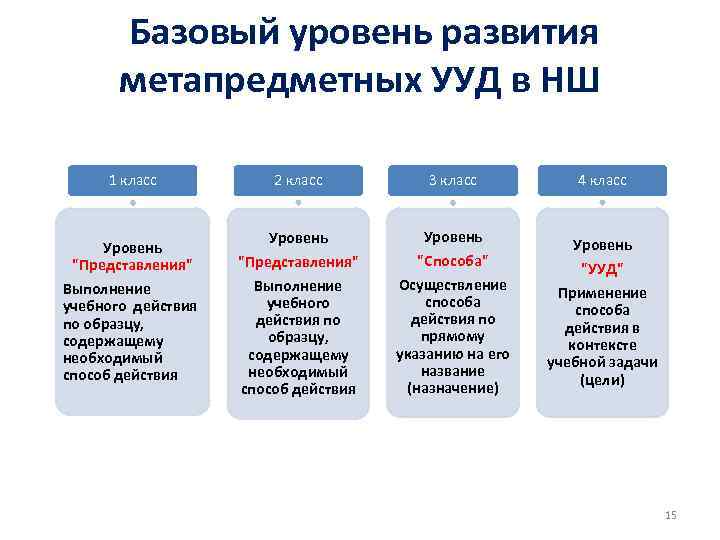 Базовый уровень развития метапредметных УУД в НШ

1 класс

Уровень "Представления"

Выполнение учебного действия по образцу, содержащему необходимый способ действия

2 класс

Уровень "Представления"

Выполнение учебного действия по образцу, содержащему необходимый способ действия

3 класс

Уровень "Способа"

Осуществление способа действия по прямому указанию на его название (назначение)

4 класс

Уровень "УУД"

Применение способа действия в контексте учебной задачи (цели)

15